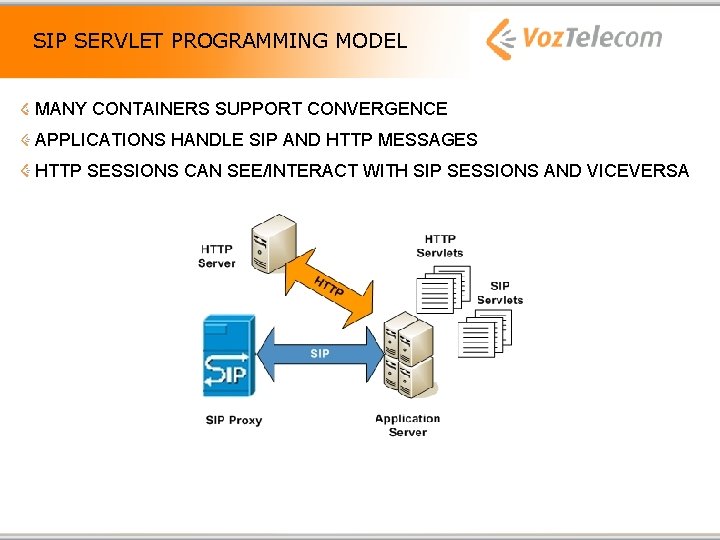 SIP SERVLET PROGRAMMING MODEL

VozTelecom

MANY CONTAINERS SUPPORT CONVERGENCE

APPLICATIONS HANDLE SIP AND HTTP MESSAGES

HTTP SESSIONS CAN SEE/INTERACT WITH SIP SESSIONS AND VICEVERSA

HTTP Server

HTTP

HTTP Servlets

SIP Servlets

SIP

SIP

SIP Proxy

Application Server